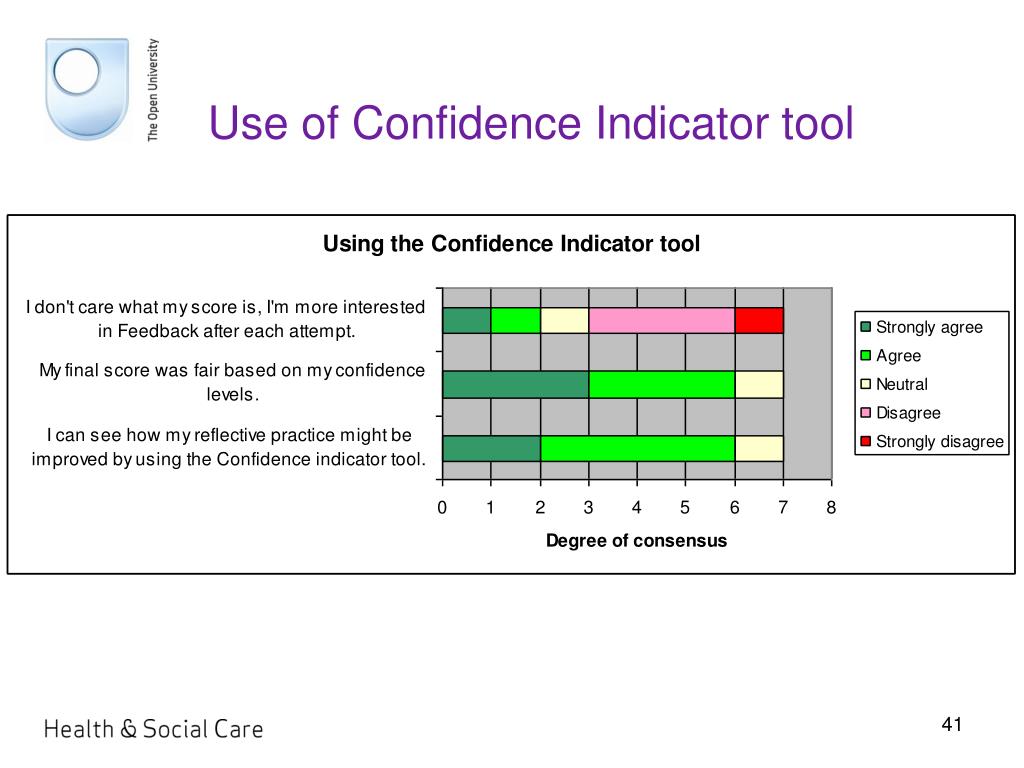 The Open University

Use of Confidence Indicator tool

Using the Confidence Indicator tool

I don't care what my score is, I'm more interested in Feedback after each attempt.

My final score was fair based on my confidence levels.

I can see how my reflective practice might be improved by using the Confidence indicator tool.

0 1 2 3 4 5 6 7 8

Degree of consensus

Strongly agree
Agree
Neutral
Disagree
Strongly disagree

Health & Social Care

41